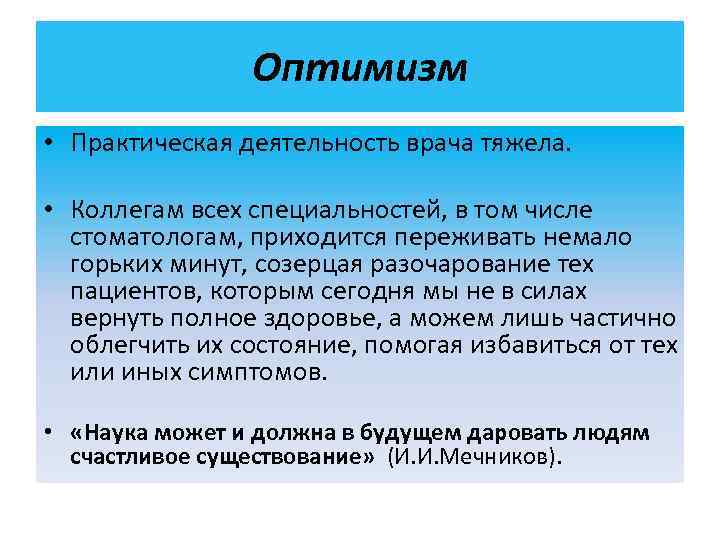 Оптимизм

• Практическая деятельность врача тяжела.

• Коллегам всех специальностей, в том числе стоматологам, приходится переживать немало горьких минут, созерцая разочарование тех пациентов, которым сегодня мы не в силах вернуть полное здоровье, а можем лишь частично облегчить их состояние, помогая избавиться от тех или иных симптомов.

• «Наука может и должна в будущем даровать людям счастливое существование» (И.И.Мечников).